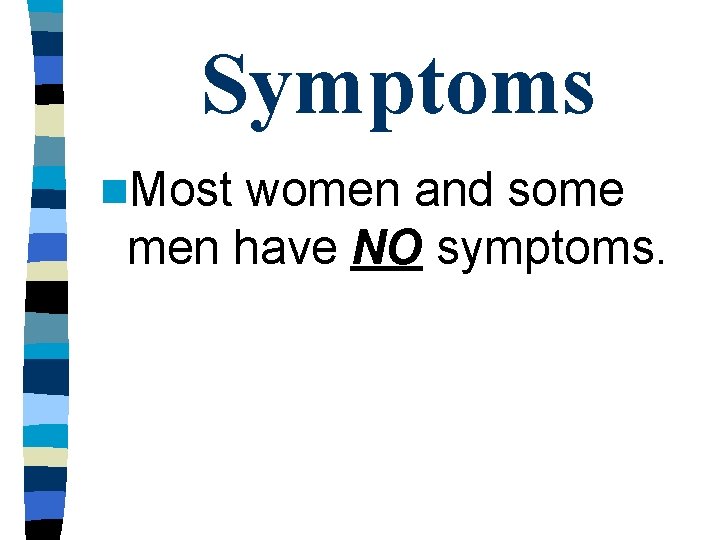 Symptoms

Most women and some men have NO symptoms.